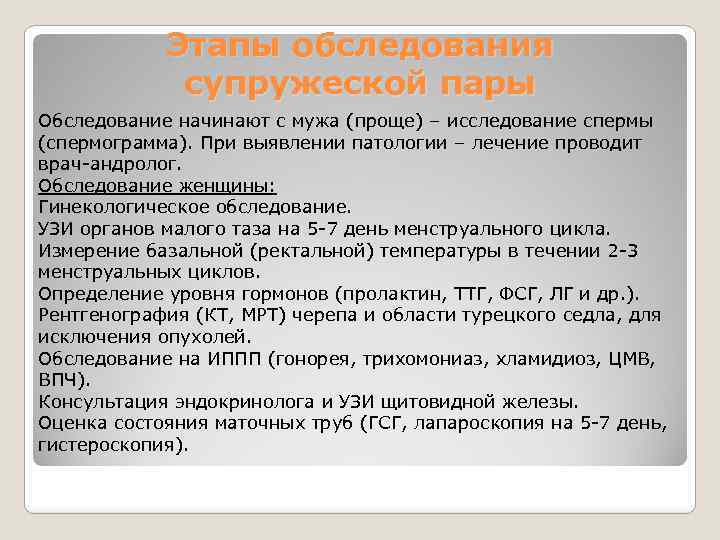 Этапы обследования супружеской пары

Обследование начинают с мужа (проще) – исследование спермы (спермограмма). При выявлении патологии – лечение проводит врач-андролог.
Обследование женщины:
Гинекологическое обследование.
УЗИ органов малого таза на 5-7 день менструального цикла.
Измерение базальной (ректальной) температуры в течении 2-3 менструальных циклов.
Определение уровня гормонов (пролактин, ТТГ, ФСГ, ЛГ и др.).
Рентгенография (КТ, МРТ) черепа и области турецкого седла, для исключения опухолей.
Обследование на ИППП (гонорея, трихомониаз, хламидиоз, ЦМВ, ВПЧ).
Консультация эндокринолога и УЗИ щитовидной железы.
Оценка состояния маточных труб (ГСГ, лапароскопия на 5-7 день, гистероскопия).